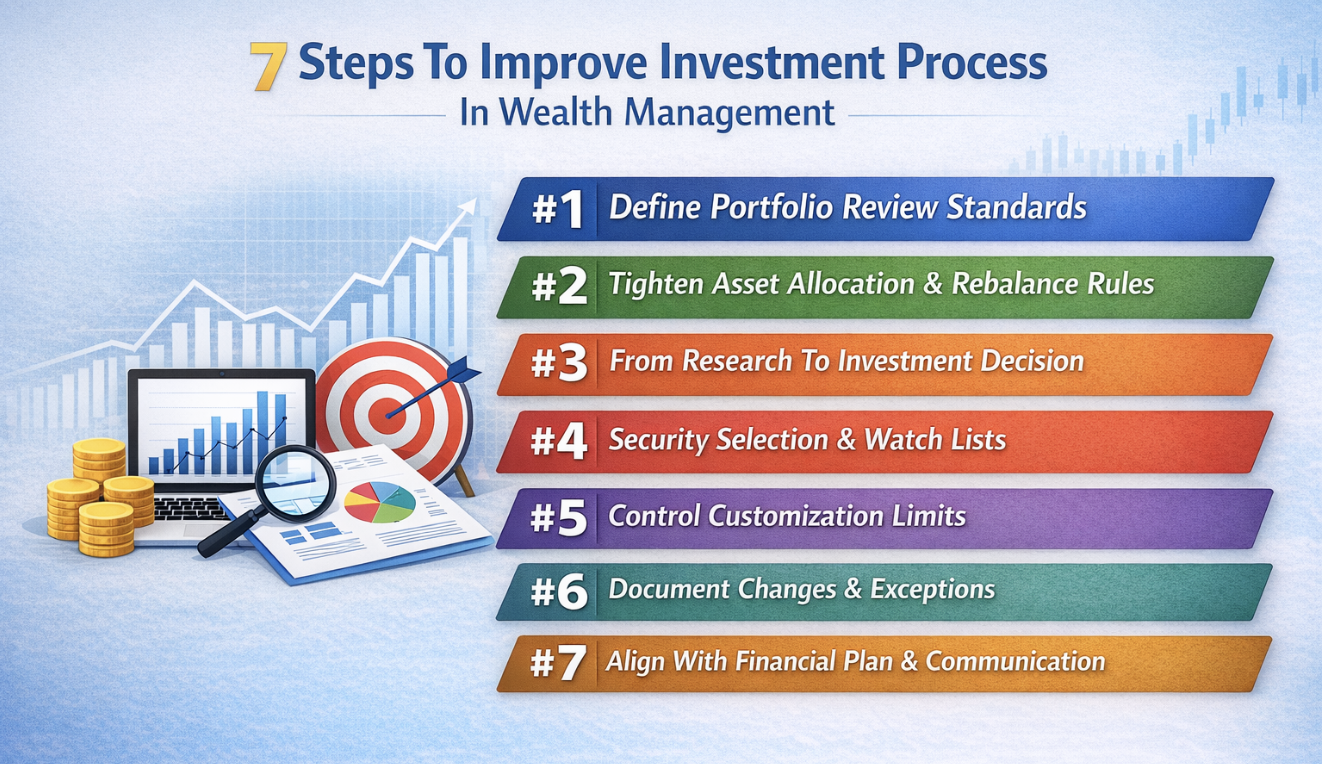 7 Steps To Improve Investment Process
In Wealth Management

#1 Define Portfolio Review Standards

#2 Tighten Asset Allocation & Rebalance Rules

#3 From Research To Investment Decision

#4 Security Selection & Watch Lists

#5 Control Customization Limits

#6 Document Changes & Exceptions

#7 Align With Financial Plan & Communication